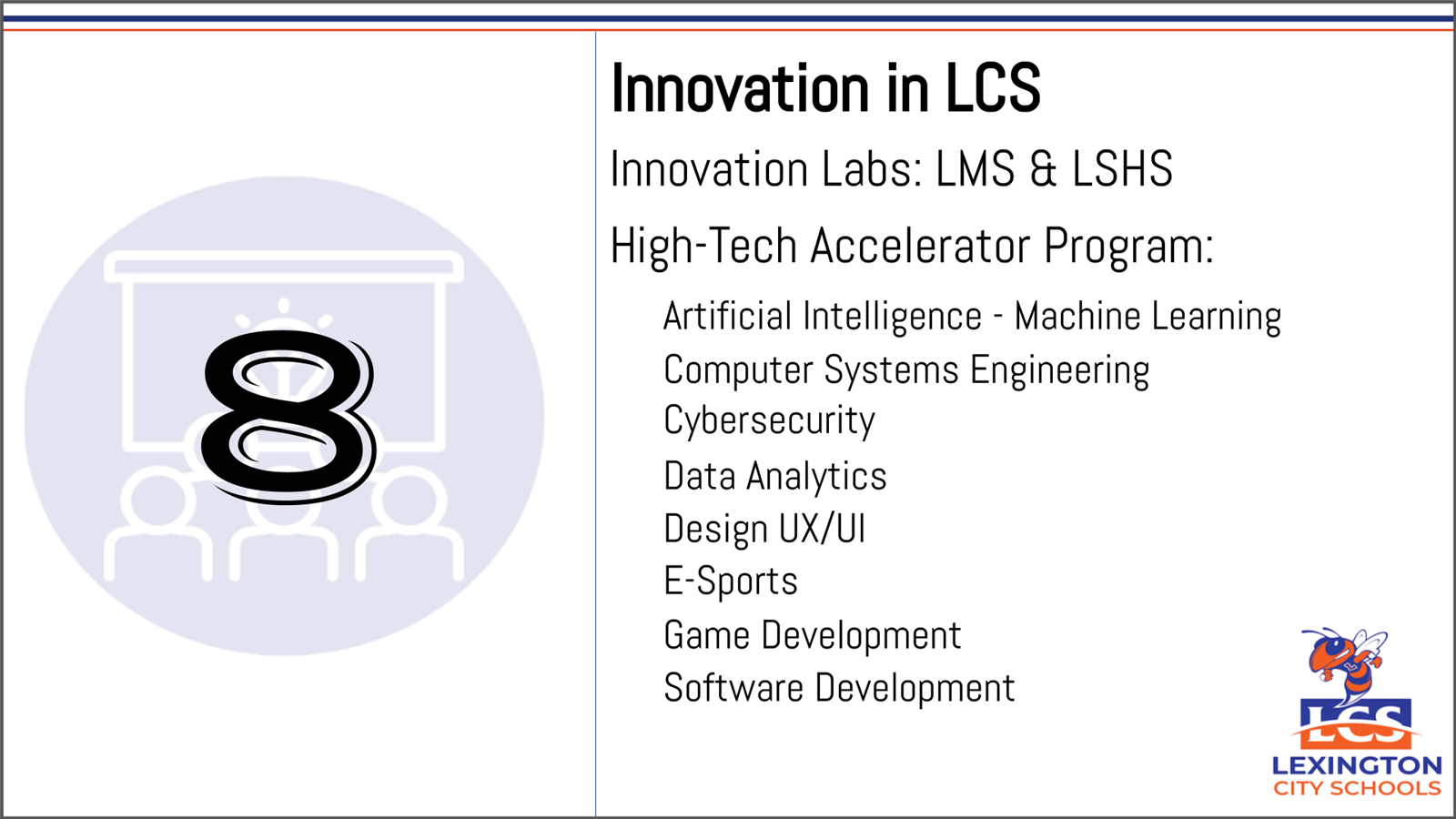 8

Innovation in LCS

Innovation Labs: LMS & LSHS

High-Tech Accelerator Program:

Artificial Intelligence - Machine Learning
Computer Systems Engineering
Cybersecurity
Data Analytics
Design UX/UI
E-Sports
Game Development
Software Development

LCS
LEXINGTON
CITY SCHOOLS